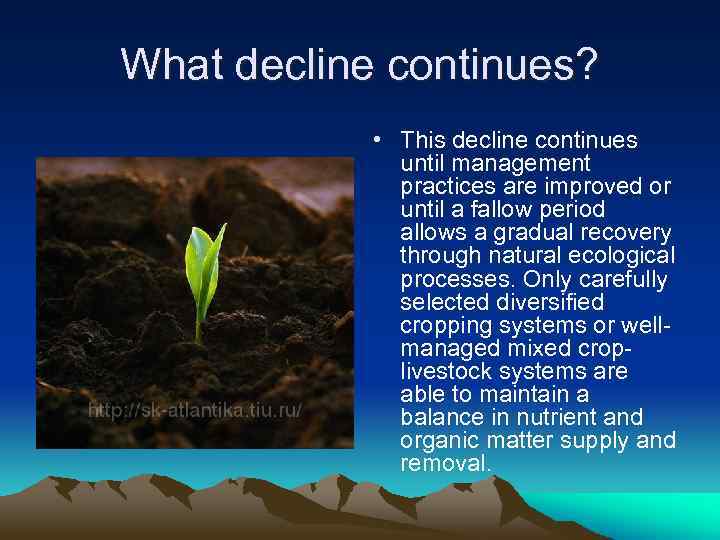 What decline continues?

http://sk-atlantika.tiu.ru/

• This decline continues until management practices are improved or until a fallow period allows a gradual recovery through natural ecological processes. Only carefully selected diversified cropping systems or well-managed mixed crop-livestock systems are able to maintain a balance in nutrient and organic matter supply and removal.